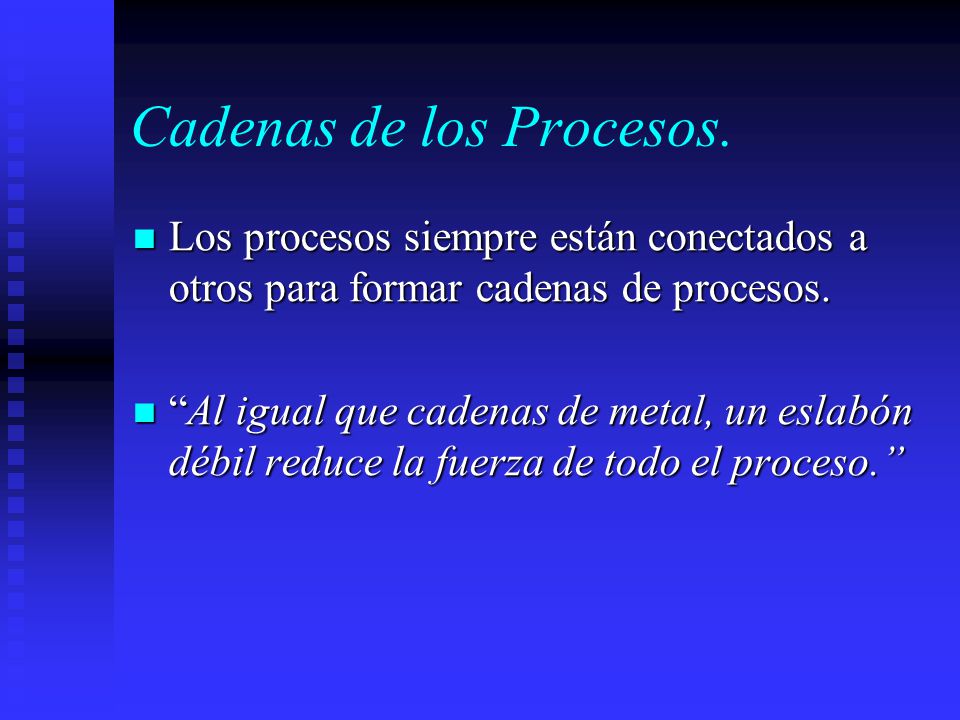 Cadenas de los Procesos.

Los procesos siempre están conectados a otros para formar cadenas de procesos.

“Al igual que cadenas de metal, un eslabón débil reduce la fuerza de todo el proceso.”